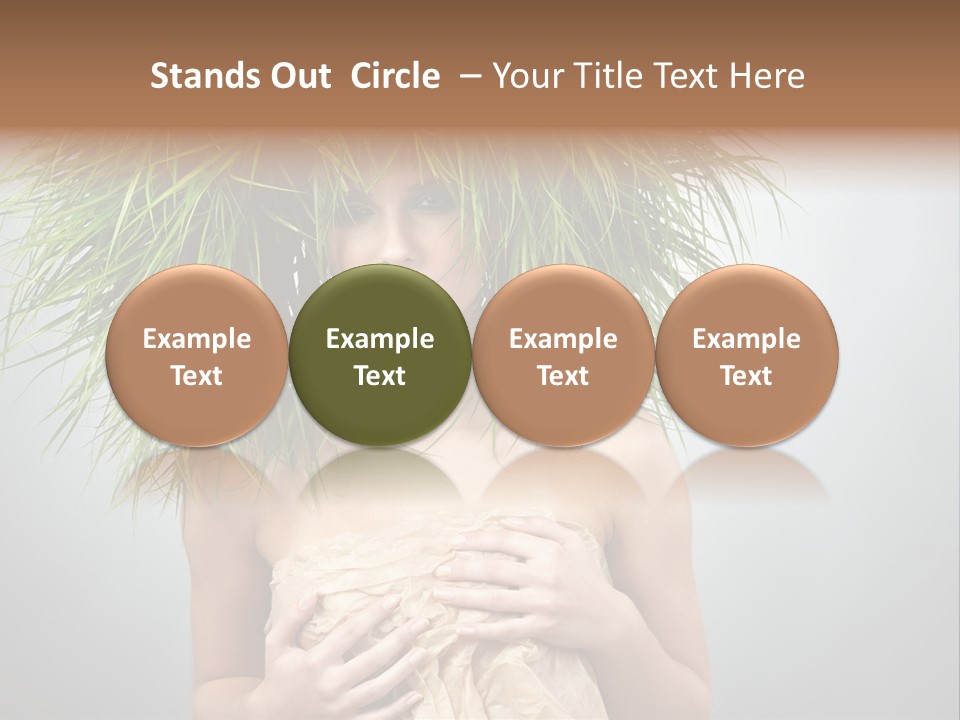 Stands Out Circle – Your Title Text Here

Example Text

Example Text

Example Text

Example Text